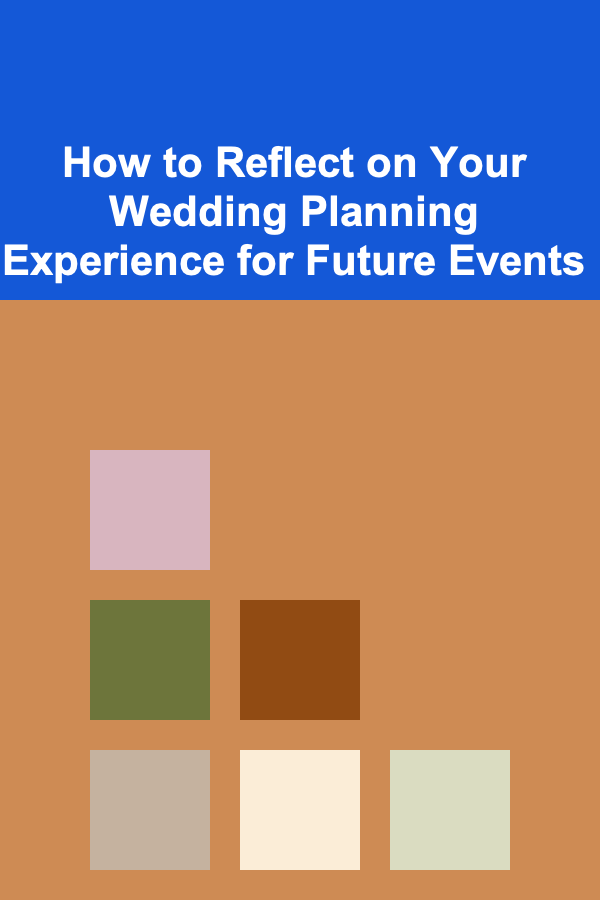 How to Reflect on Your Wedding Planning Experience for Future Events